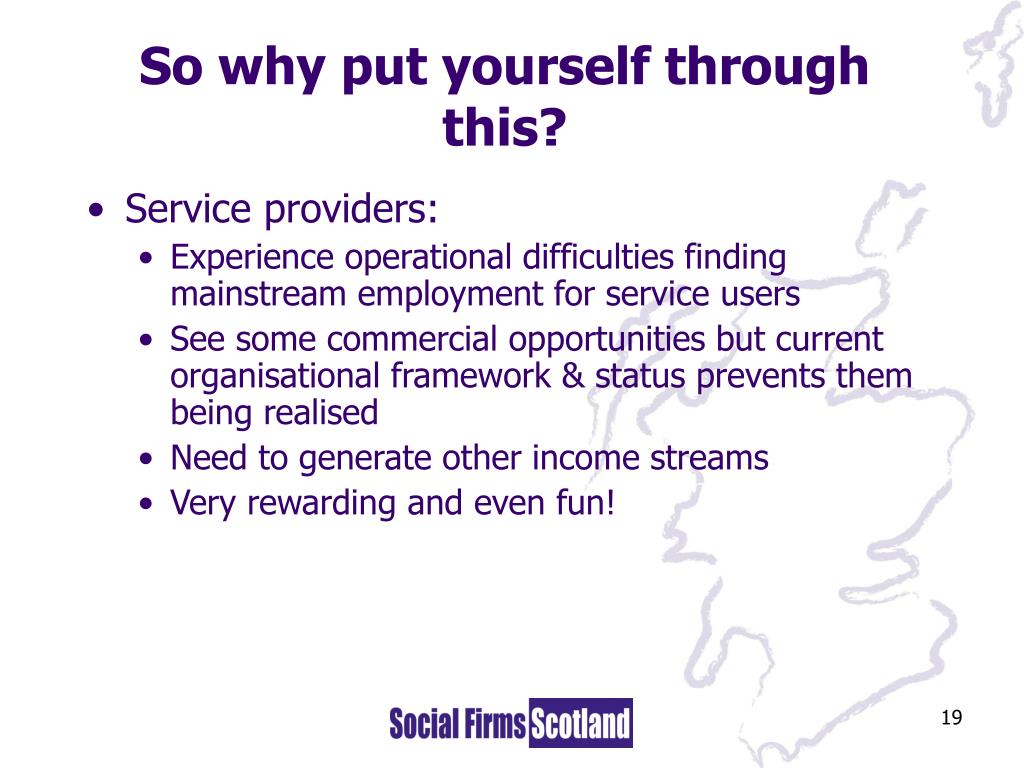 So why put yourself through this?

• Service providers:
• Experience operational difficulties finding mainstream employment for service users
• See some commercial opportunities but current organisational framework & status prevents them being realised
• Need to generate other income streams
• Very rewarding and even fun!

Social Firms Scotland

19